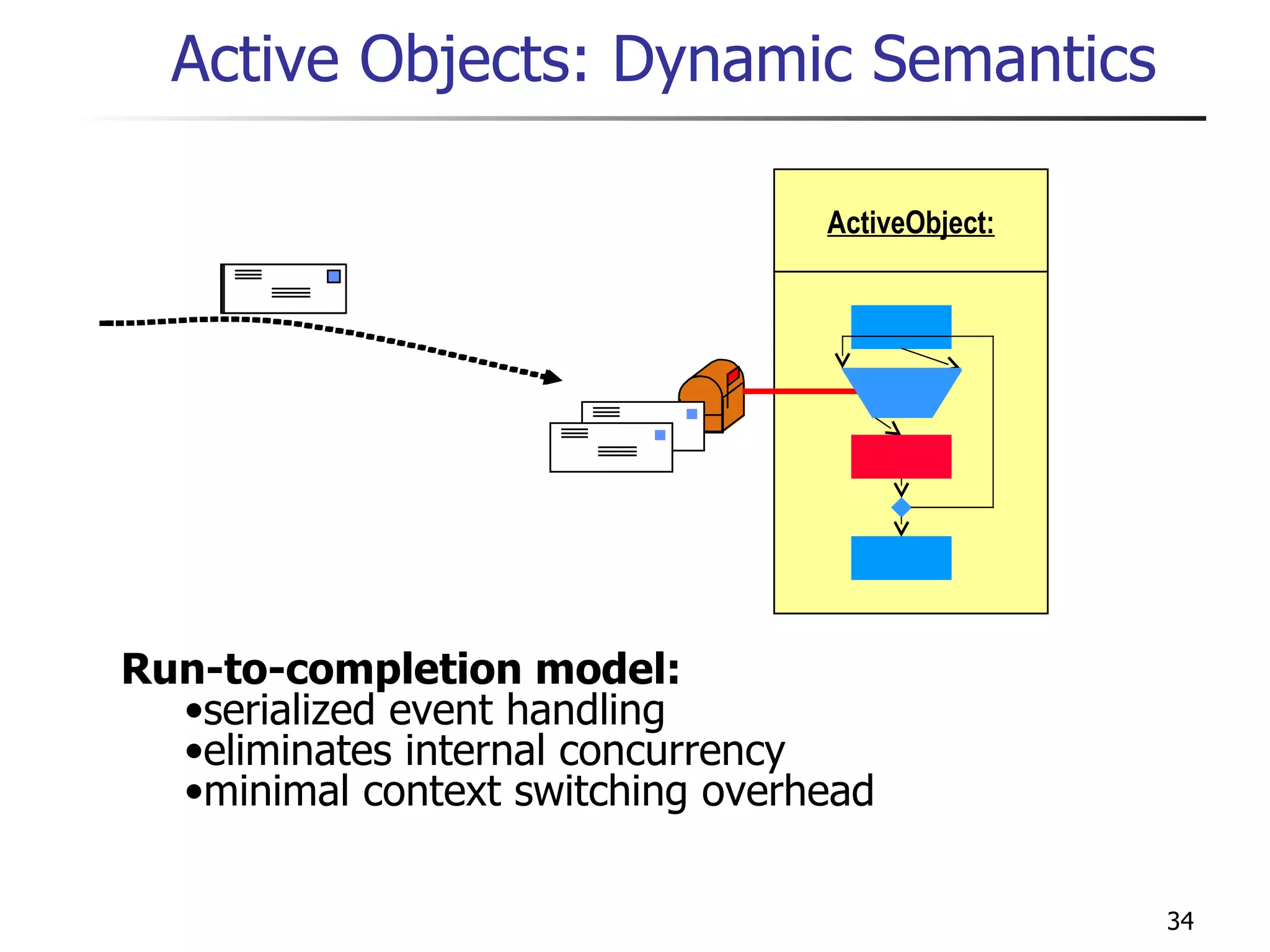 Active Objects: Dynamic Semantics

ActiveObject:

Run-to-completion model:
•serialized event handling
•eliminates internal concurrency
•minimal context switching overhead

34